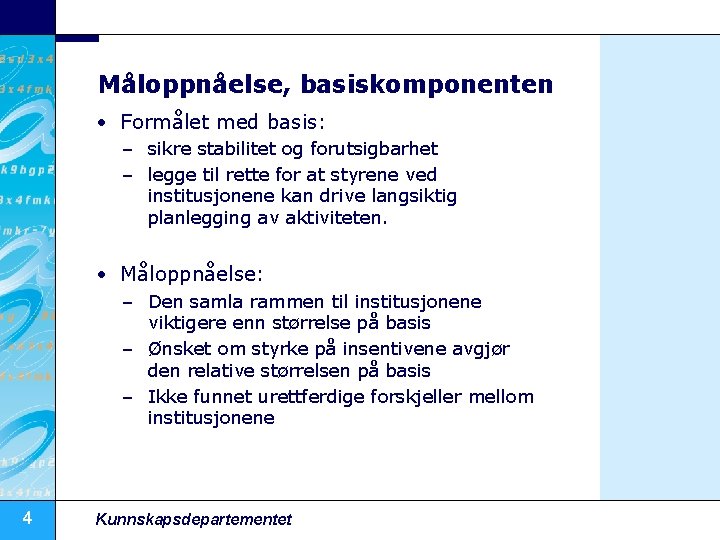 Måloppnåelse, basiskomponenten

• Formålet med basis:
– sikre stabilitet og forutsigbarhet
– legge til rette for at styrene ved institusjonene kan drive langsiktig planlegging av aktiviteten.

• Måloppnåelse:
– Den samla rammen til institusjonene viktigere enn størrelse på basis
– Ønsket om styrke på insentivene avgjør den relative størrelsen på basis
– Ikke funnet urettferdige forskjeller mellom institusjonene

4

Kunnskapsdepartementet